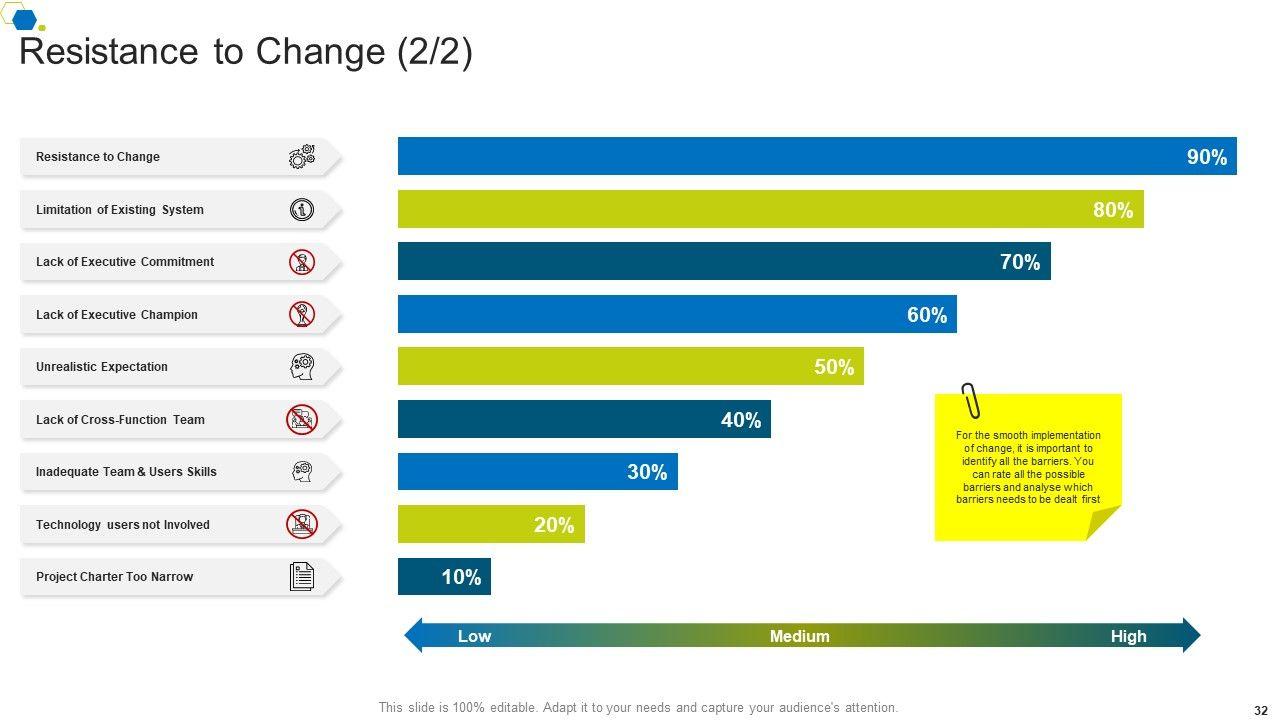 Resistance to Change (2/2)

Resistance to Change

Limitation of Existing System

Lack of Executive Commitment

Lack of Executive Champion

Unrealistic Expectation

Lack of Cross-Function Team

Inadequate Team & Users Skills

Technology users not Involved

Project Charter Too Narrow

90%

80%

70%

60%

50%

40%

30%

20%

10%

For the smooth implementation of change, it is important to identify all the barriers. You can rate all the possible barriers and analyse which barriers needs to be dealt first

Low

Medium

High

This slide is 100% editable. Adapt it to your needs and capture your audience's attention.

32